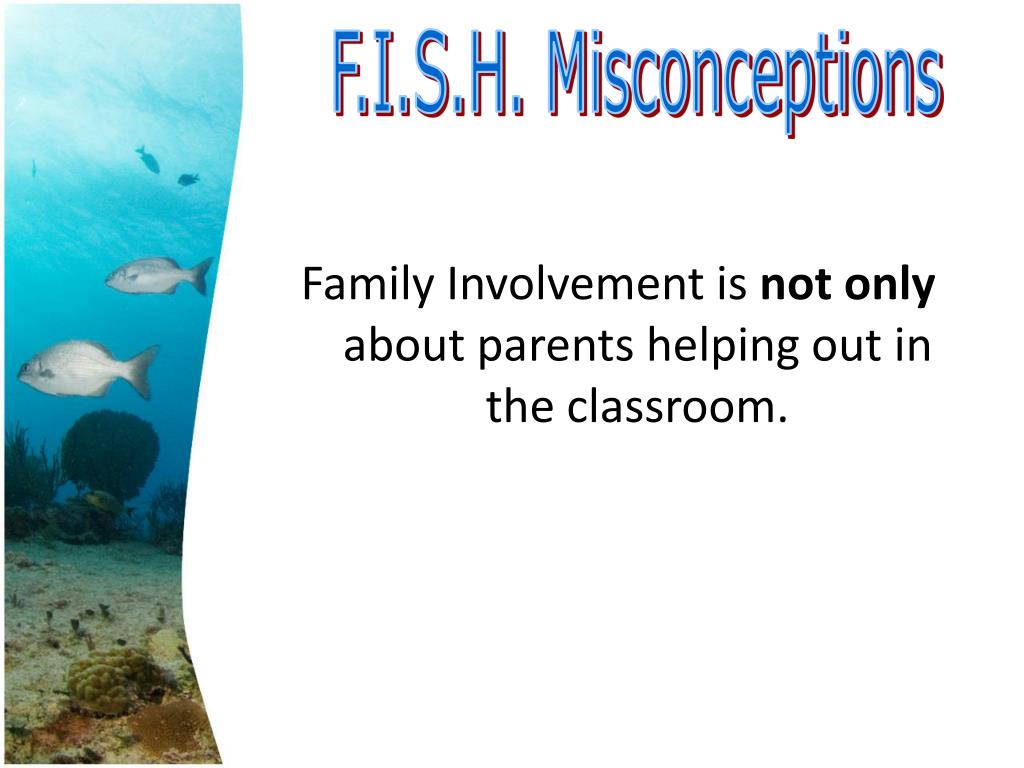 F.I.S.H. Misconceptions

Family Involvement is not only about parents helping out in the classroom.